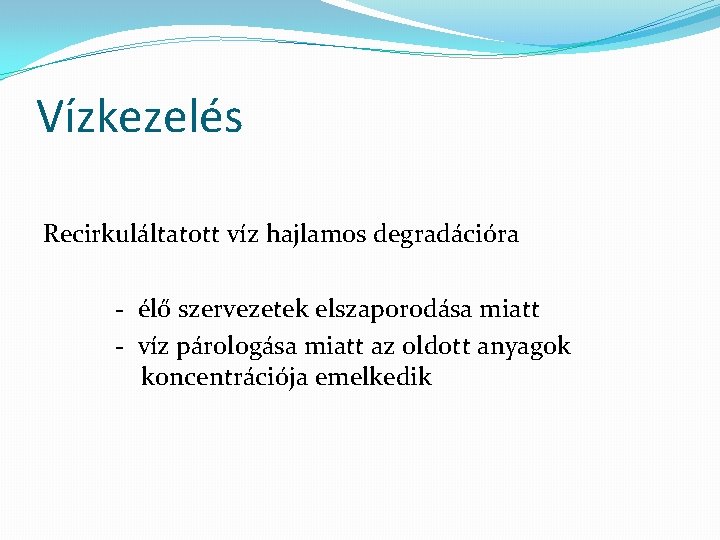 Vízkezelés

Recirkuláltatott víz hajlamos degradációra

- élő szervezetek elszaporodása miatt
- víz párologása miatt az oldott anyagok koncentrációja emelkedik